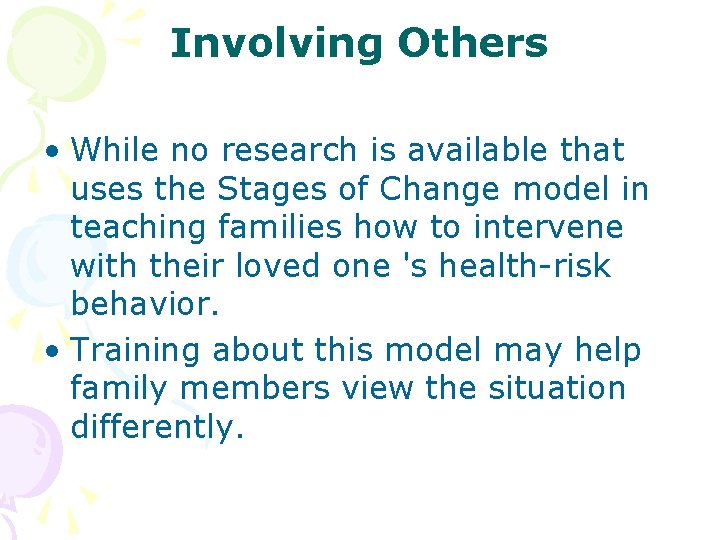 Involving Others

• While no research is available that uses the Stages of Change model in teaching families how to intervene with their loved one 's health-risk behavior.

• Training about this model may help family members view the situation differently.